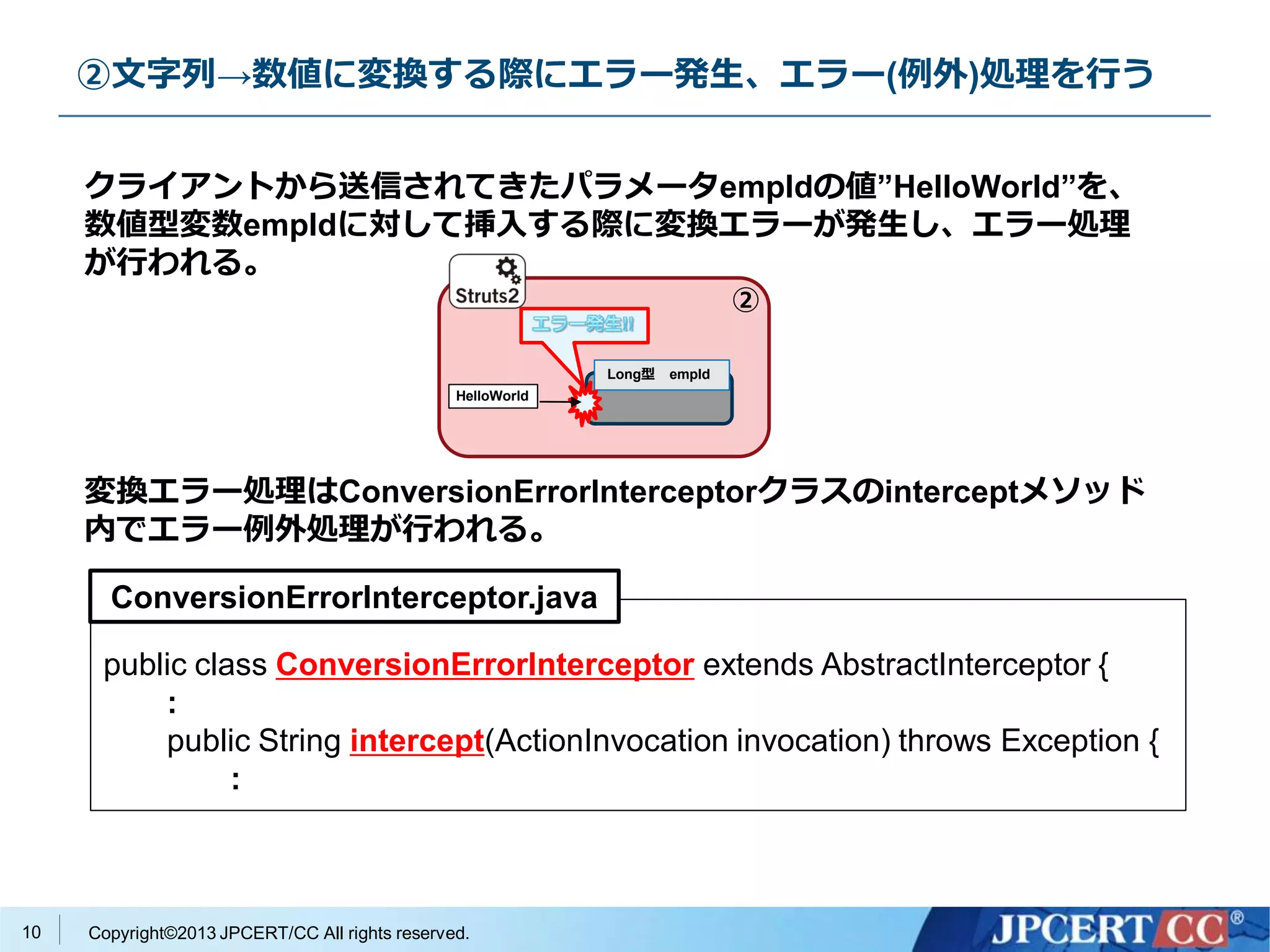 ②文字列→数値に変換する際にエラー発生、エラー(例外)処理を行う

クライアントから送信されてきたパラメータempIdの値”HelloWorld”を、数値型変数empIdに対して挿入する際に変換エラーが発生し、エラー処理が行われる。

Struts2

②

エラー発生!!

Long型　empId

HelloWorld

変換エラー処理はConversionErrorInterceptorクラスのinterceptメソッド内でエラー例外処理が行われる。

ConversionErrorInterceptor.java

public class ConversionErrorInterceptor extends AbstractInterceptor {
:
public String intercept(ActionInvocation invocation) throws Exception {
:

10　Copyright©2013 JPCERT/CC All rights reserved.

JPCERT CC®